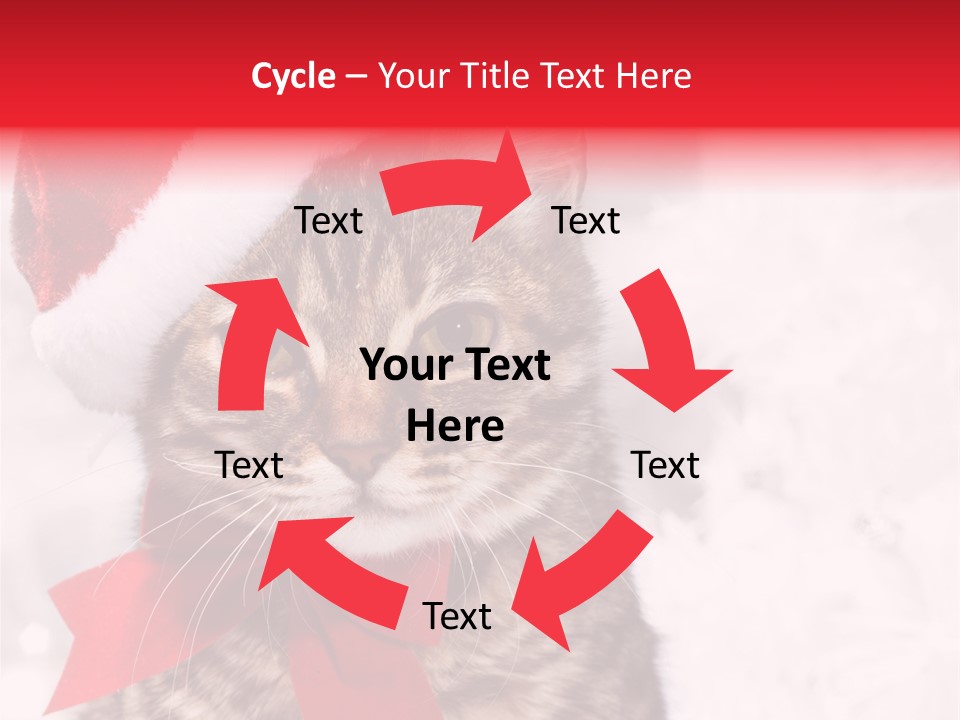 Cycle – Your Title Text Here

Text

Text

Your Text Here

Text

Text

Text